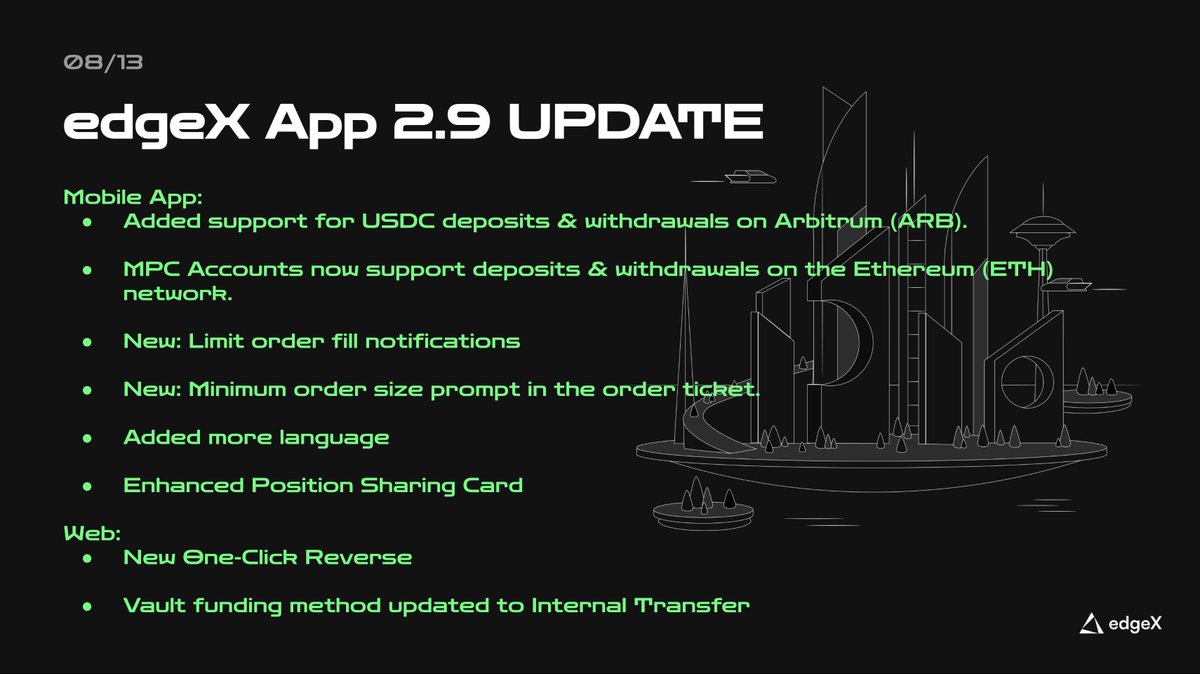 08/13

edgeX App 2.9 UPDATE

Mobile App:

- Added support for USDC deposits & withdrawals on Arbitrum (ARB).
- MPC Accounts now support deposits & withdrawals on the Ethereum (ETH) network.
- New: Limit order fill notifications
- New: Minimum order size prompt in the order ticket.
- Added more language
- Enhanced Position Sharing Card

Web:

- New One-Click Reverse
- Vault funding method updated to Internal Transfer

edgeX